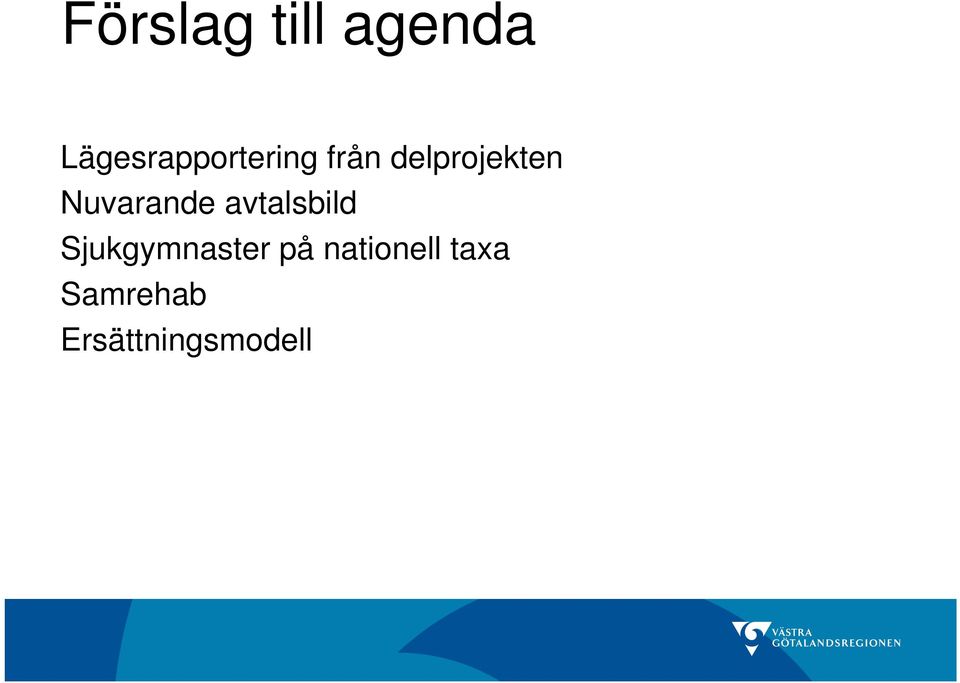 Förslag till agenda

Lägesrapportering från delprojekten
Nuvarande avtalsbild
Sjukgymnaster på nationell taxa
Samrehab
Ersättningsmodell

VÄSTRA
GÖTALANDSREGIONEN